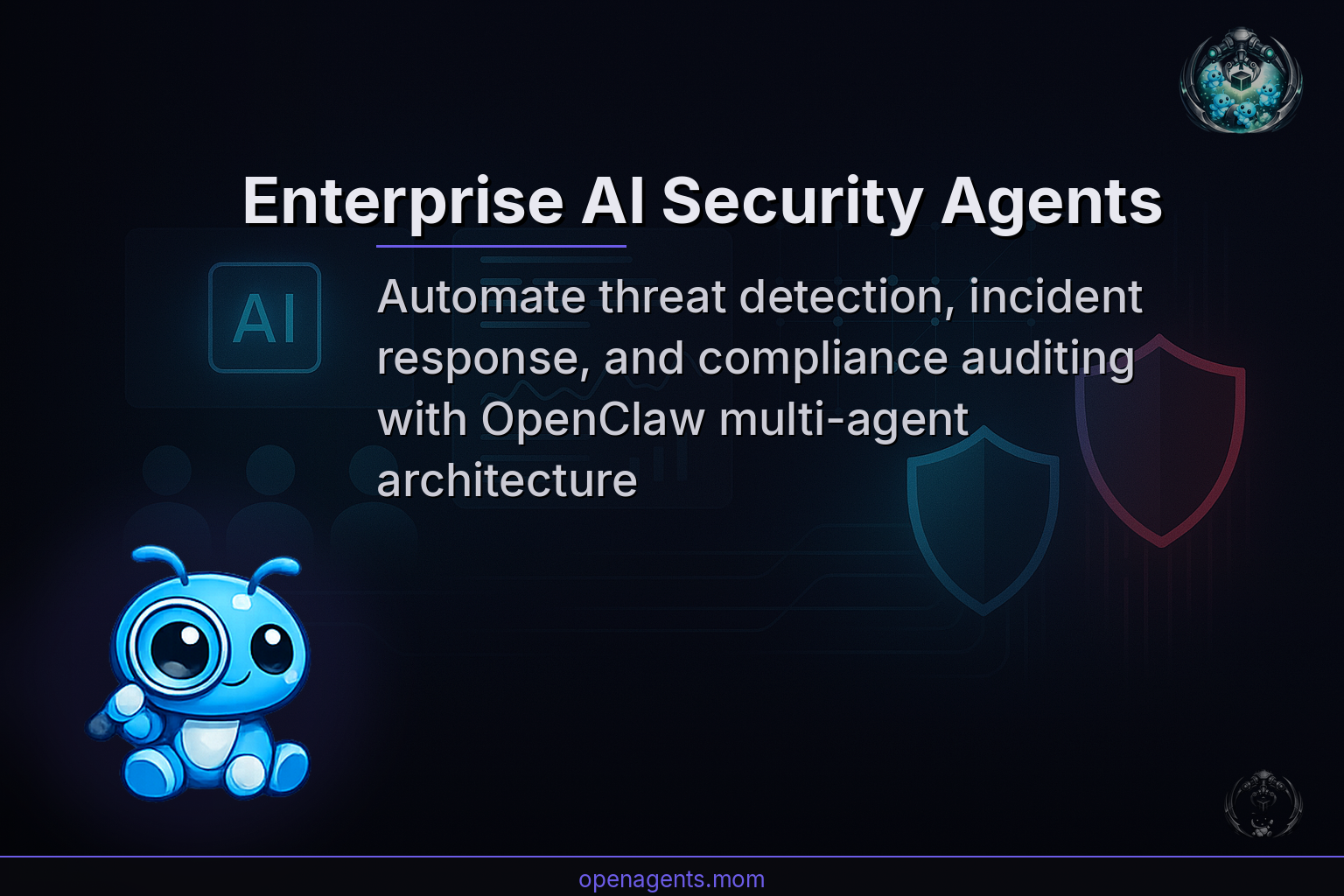 Enterprise AI Security Agents

AI

Automate threat detection, incident response, and compliance auditing with OpenClaw multi-agent architecture

openagents.mom